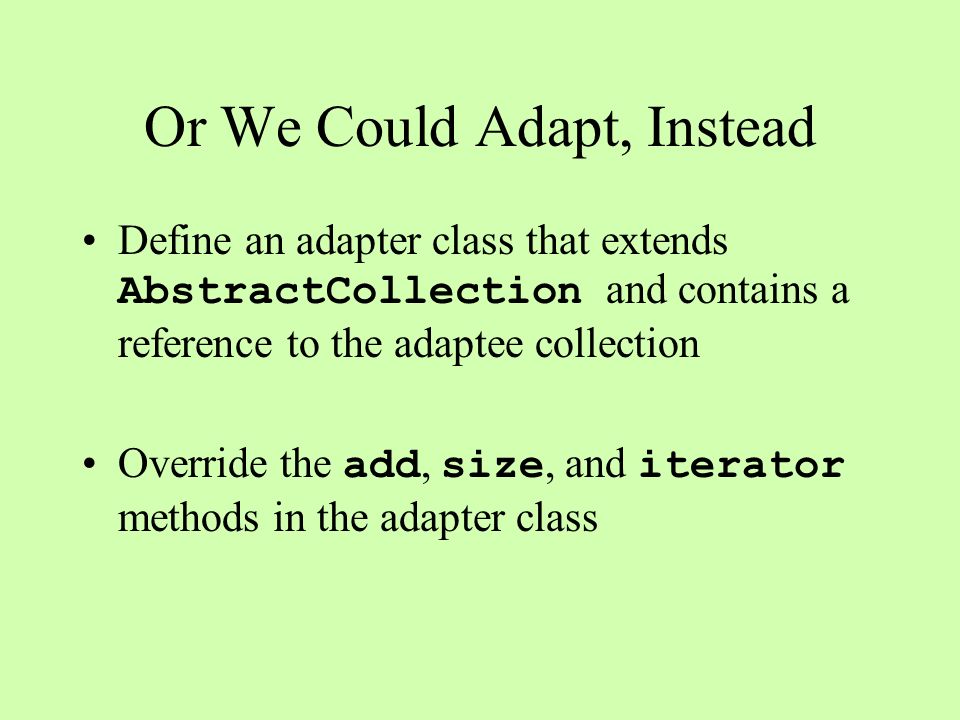 Or We Could Adapt, Instead

• Define an adapter class that extends AbstractCollection and contains a reference to the adaptee collection

• Override the add, size, and iterator methods in the adapter class